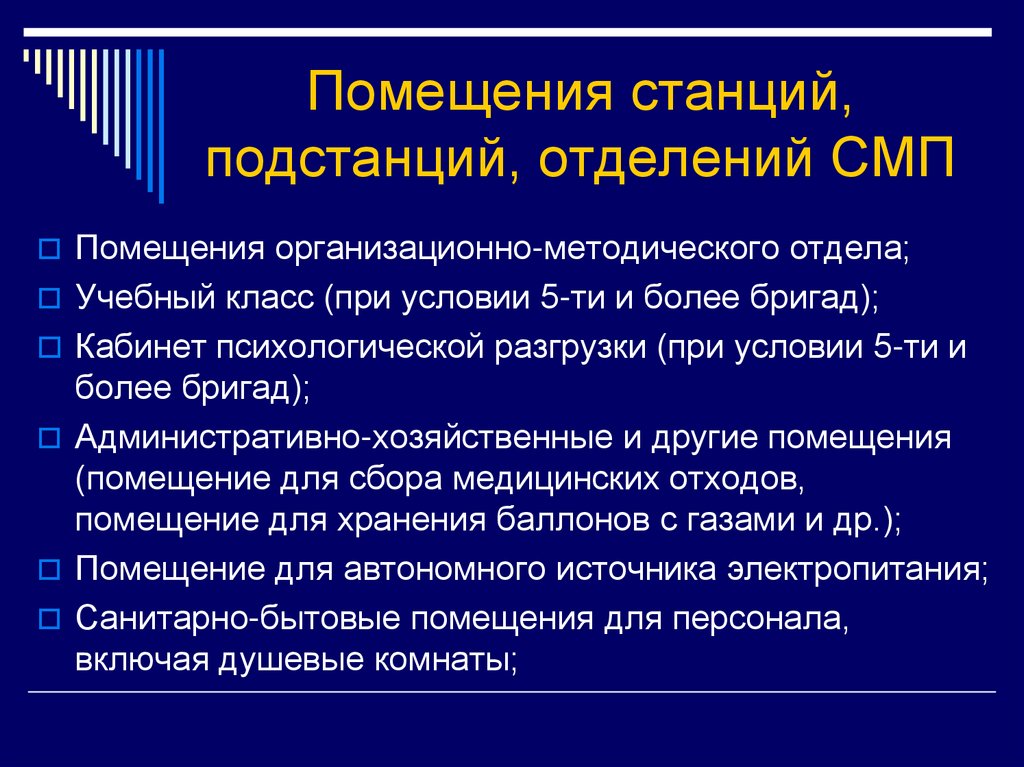 Помещения станций, подстанций, отделений СМП

Помещения организационно-методического отдела;

Учебный класс (при условии 5-ти и более бригад);

Кабинет психологической разгрузки (при условии 5-ти и более бригад);

Административно-хозяйственные и другие помещения (помещение для сбора медицинских отходов, помещение для хранения баллонов с газами и др.);

Помещение для автономного источника электропитания;

Санитарно-бытовые помещения для персонала, включая душевые комнаты;